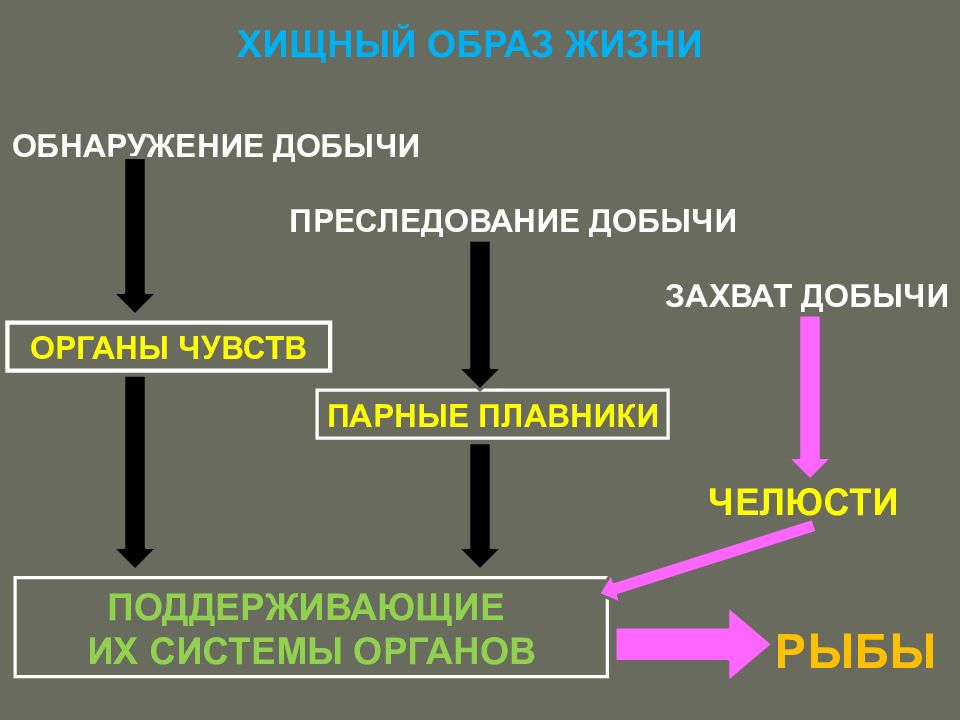 ХИЩНЫЙ ОБРАЗ ЖИЗНИ

ОБНАРУЖЕНИЕ ДОБЫЧИ

ПРЕСЛЕДОВАНИЕ ДОБЫЧИ

ЗАХВАТ ДОБЫЧИ

ОРГАНЫ ЧУВСТВ

ПАРНЫЕ ПЛАВНИКИ

ЧЕЛЮСТИ

ПОДДЕРЖИВАЮЩИЕ ИХ СИСТЕМЫ ОРГАНОВ

РЫБЫ